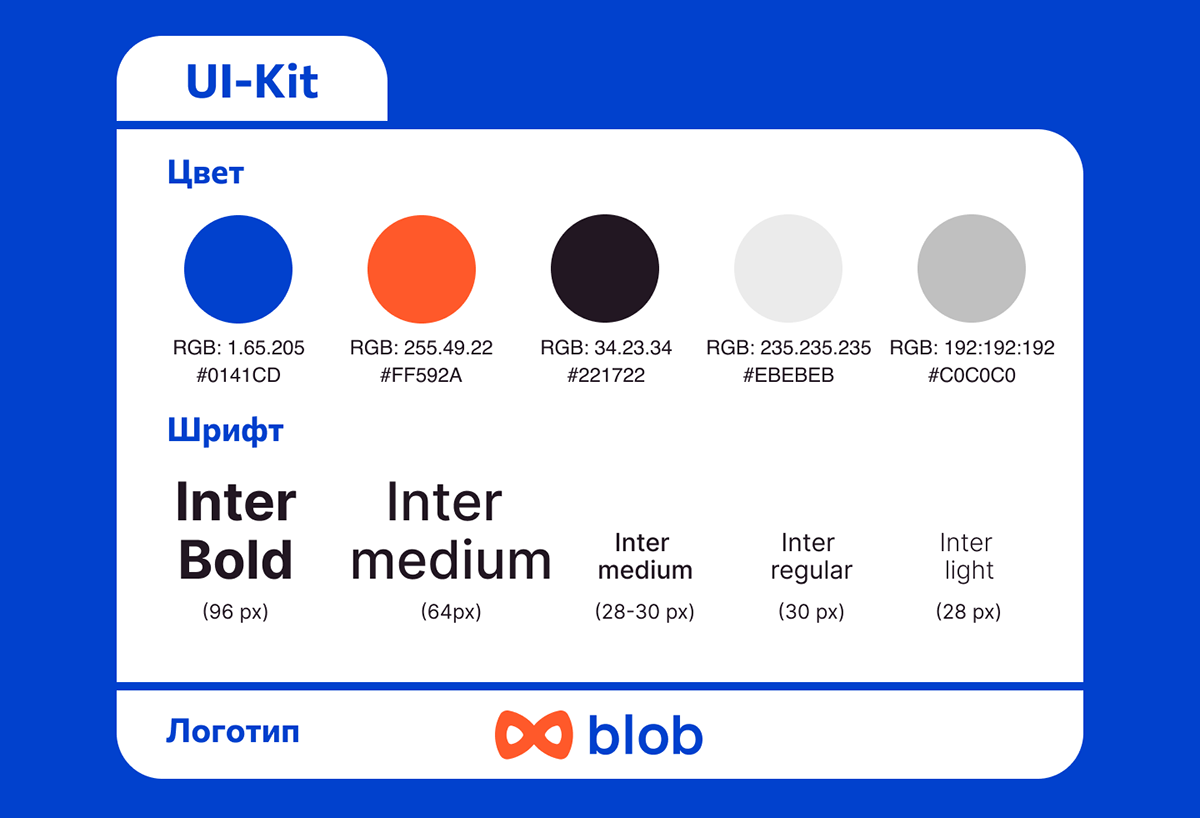 UI-Kit

Цвет

RGB: 1.65.205
#0141CD

RGB: 255.49.22
#FF592A

RGB: 34.23.34
#221722

RGB: 235.235.235
#EBEBEB

RGB: 192:192:192
#C0C0C0

Шрифт

Inter Bold
(96 px)

Inter medium
(64px)

Inter medium
(28-30 px)

Inter regular
(30 px)

Inter light
(28 px)

Логотип

blob